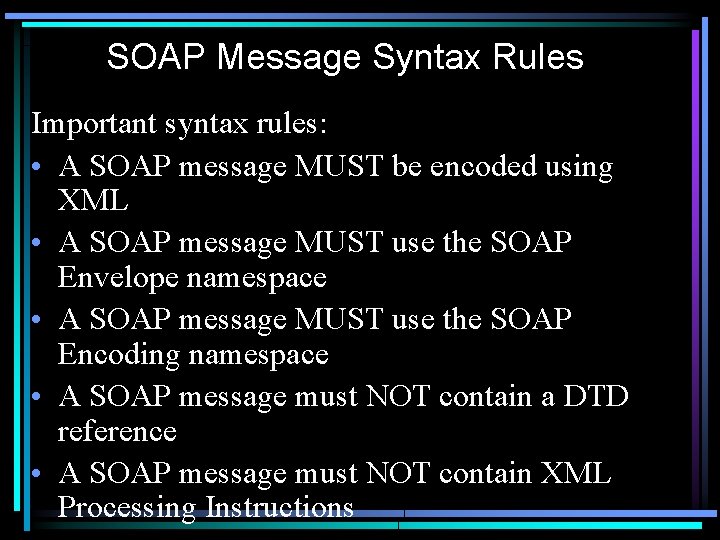 SOAP Message Syntax Rules

Important syntax rules:

• A SOAP message MUST be encoded using XML
• A SOAP message MUST use the SOAP Envelope namespace
• A SOAP message MUST use the SOAP Encoding namespace
• A SOAP message must NOT contain a DTD reference
• A SOAP message must NOT contain XML Processing Instructions